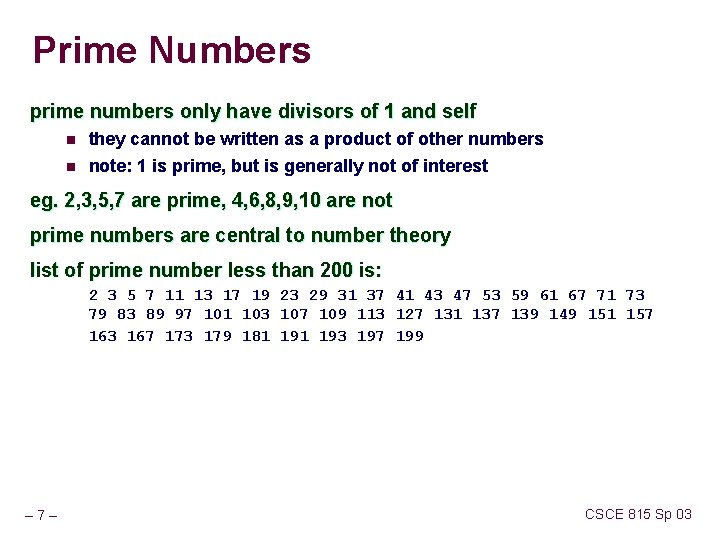 Prime Numbers

prime numbers only have divisors of 1 and self

- they cannot be written as a product of other numbers
- note: 1 is prime, but is generally not of interest

eg. 2,3,5,7 are prime, 4,6,8,9,10 are not

prime numbers are central to number theory

list of prime number less than 200 is:

2 3 5 7 11 13 17 19 23 29 31 37 41 43 47 53 59 61 67 71 73 79 83 89 97 101 103 107 109 113 127 131 137 139 149 151 157 163 167 173 179 181 191 193 197 199

– 7 –

CSCE 815 Sp 03